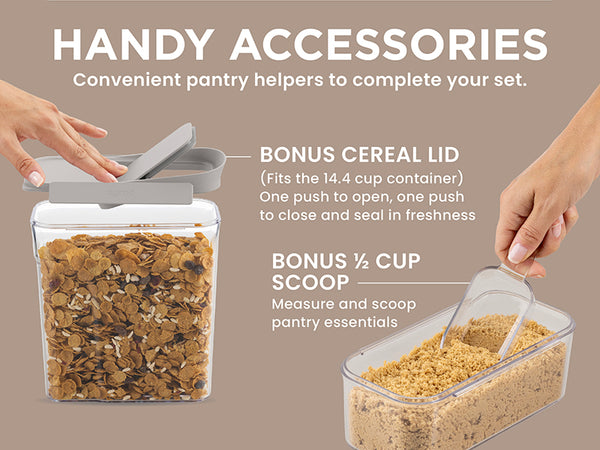 HANDY ACCESSORIES
Convenient pantry helpers to complete your set.

BONUS CEREAL LID
(Fits the 14.4 cup container)
One push to open, one push to close and seal in freshness

BONUS ½ CUP SCOOP
Measure and scoop pantry essentials